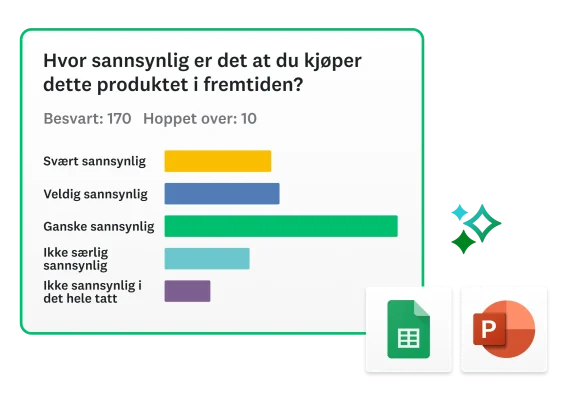 Hvor sannsynlig er det at du kjøper dette produktet i fremtiden?

Besvart: 170 Hoppet over: 10

Svært sannsynlig
Veldig sannsynlig
Ganske sannsynlig
Ikke særlig sannsynlig
Ikke sannsynlig i det hele tatt

P